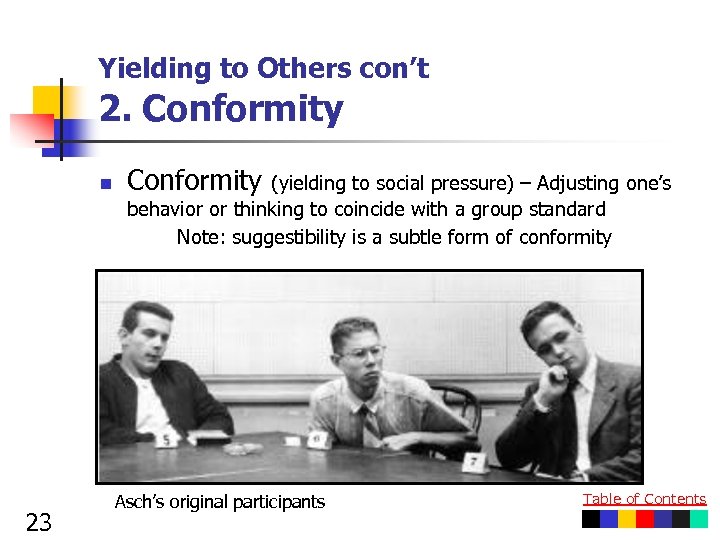 Yielding to Others con't
2. Conformity

Conformity (yielding to social pressure) – Adjusting one's behavior or thinking to coincide with a group standard
Note: suggestibility is a subtle form of conformity

5
6
7

Asch's original participants

Table of Contents

23